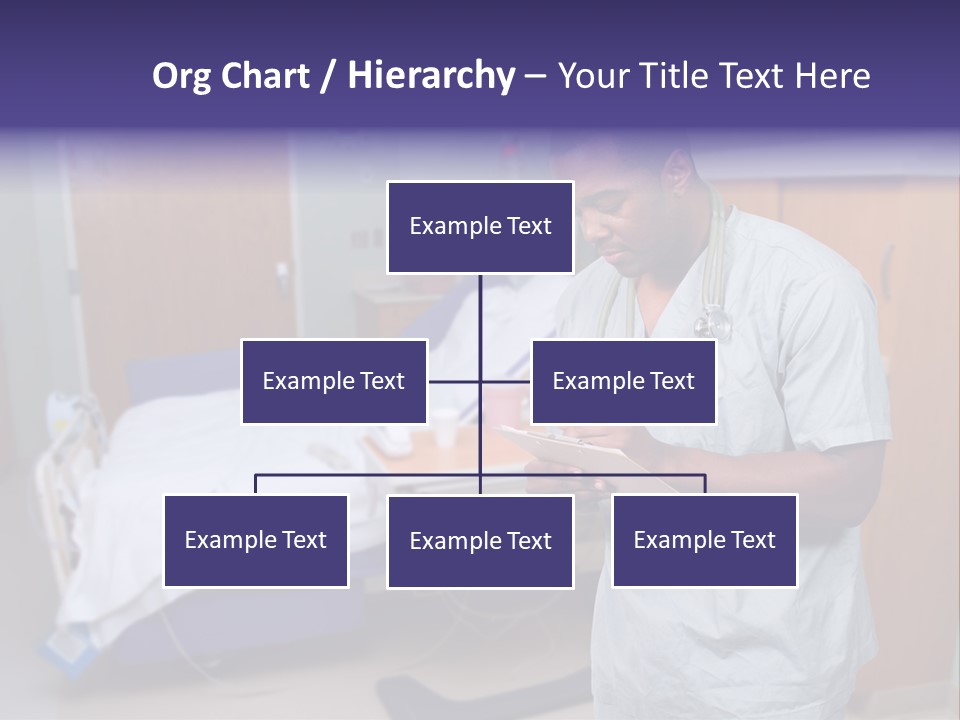 Org Chart / Hierarchy – Your Title Text Here

Example Text

Example Text

Example Text

Example Text

Example Text

Example Text